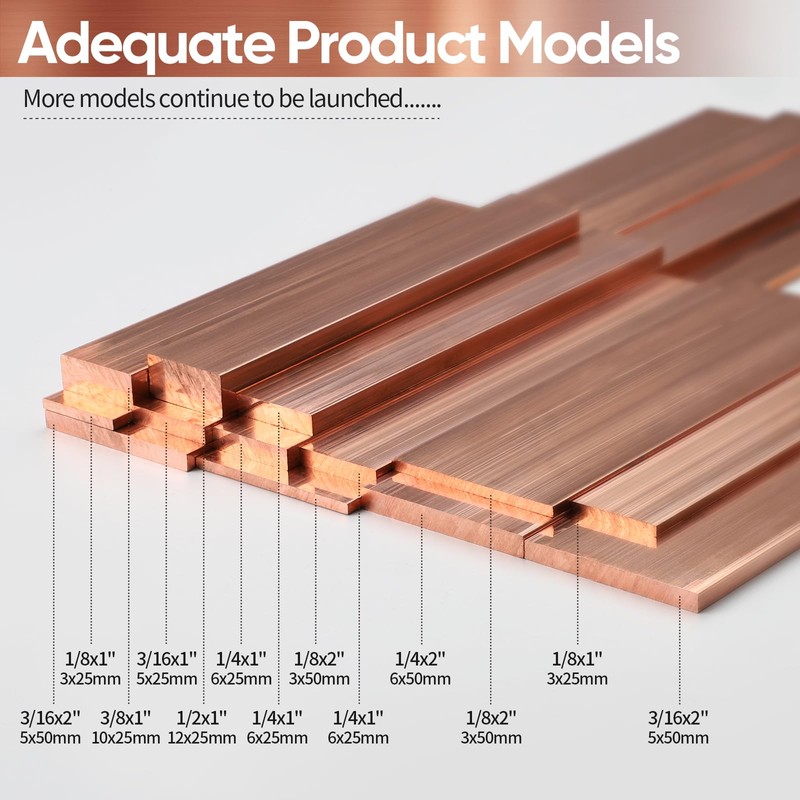 Adequate Product Models

More models continue to be launched.......

1/8x1"
3x25mm

3/16x1"
5x25mm

1/4x1"
6x25mm

1/8x2"
3x50mm

1/4x2"
6x50mm

1/8x1"
3x25mm

3/16x2"
5x50mm

3/8x1"
10x25mm

1/2x1"
12x25mm

1/4x1"
6x25mm

1/4x1"
6x25mm

1/8x2"
3x50mm

3/16x2"
5x50mm